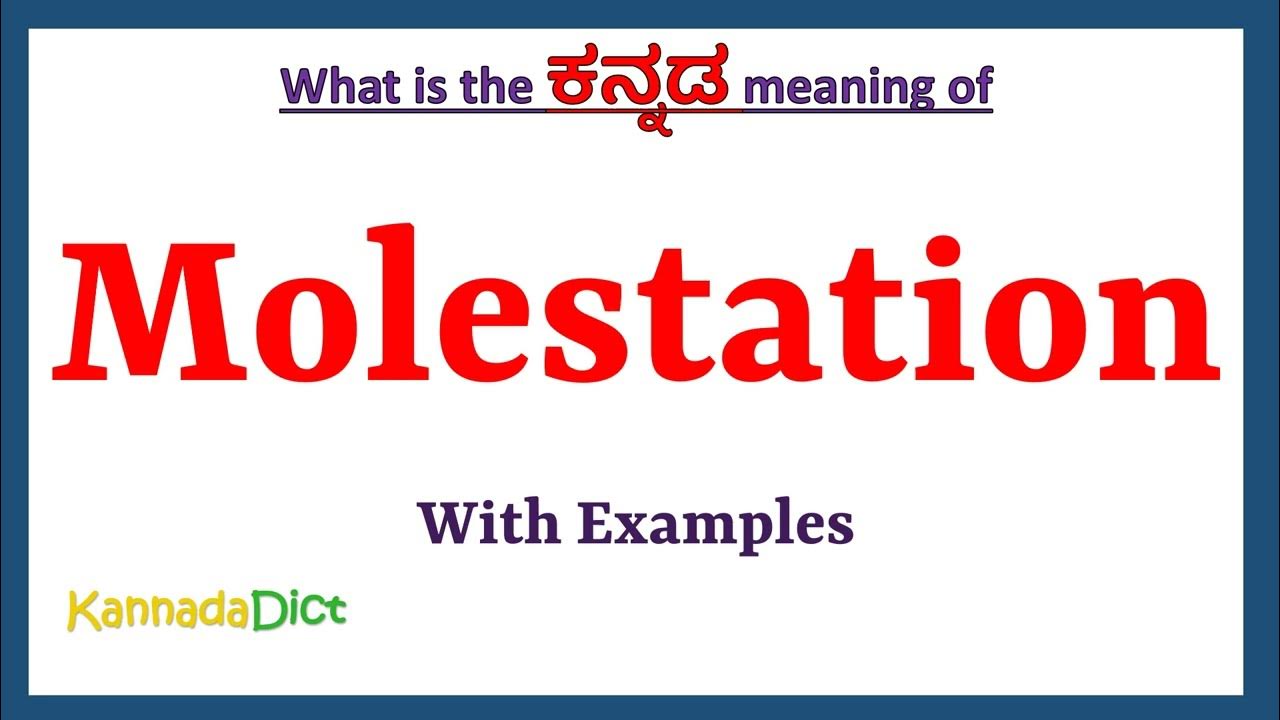 What is the ಕನ್ನಡ meaning of

Molestation

With Examples

KannadaDict